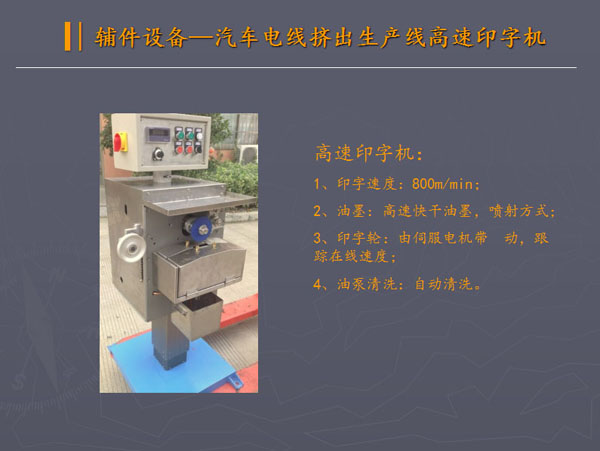 辅件设备—汽车电线挤出生产线高速印字机

高速印字机：

1、印字速度：800m/min；

2、油墨：高速快干油墨，喷射方式；

3、印字轮：由伺服电机带 动，跟踪在线速度；

4、油泵清洗：自动清洗。